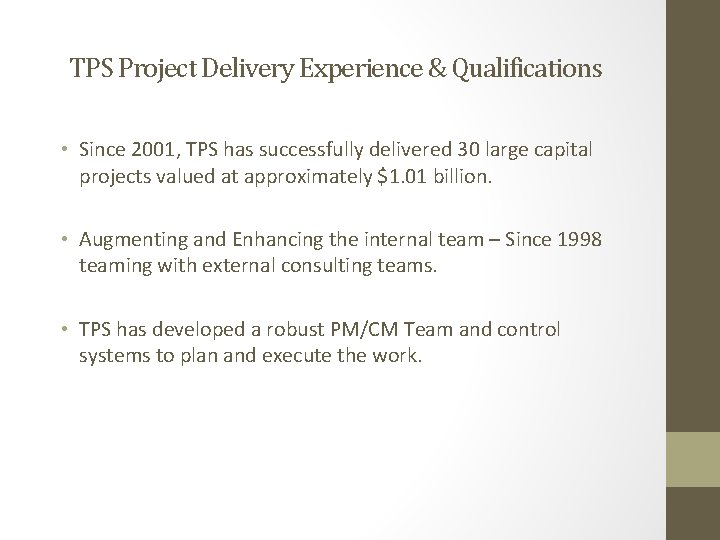 TPS Project Delivery Experience & Qualifications

• Since 2001, TPS has successfully delivered 30 large capital projects valued at approximately \$1.01 billion.

• Augmenting and Enhancing the internal team – Since 1998 teaming with external consulting teams.

• TPS has developed a robust PM/CM Team and control systems to plan and execute the work.